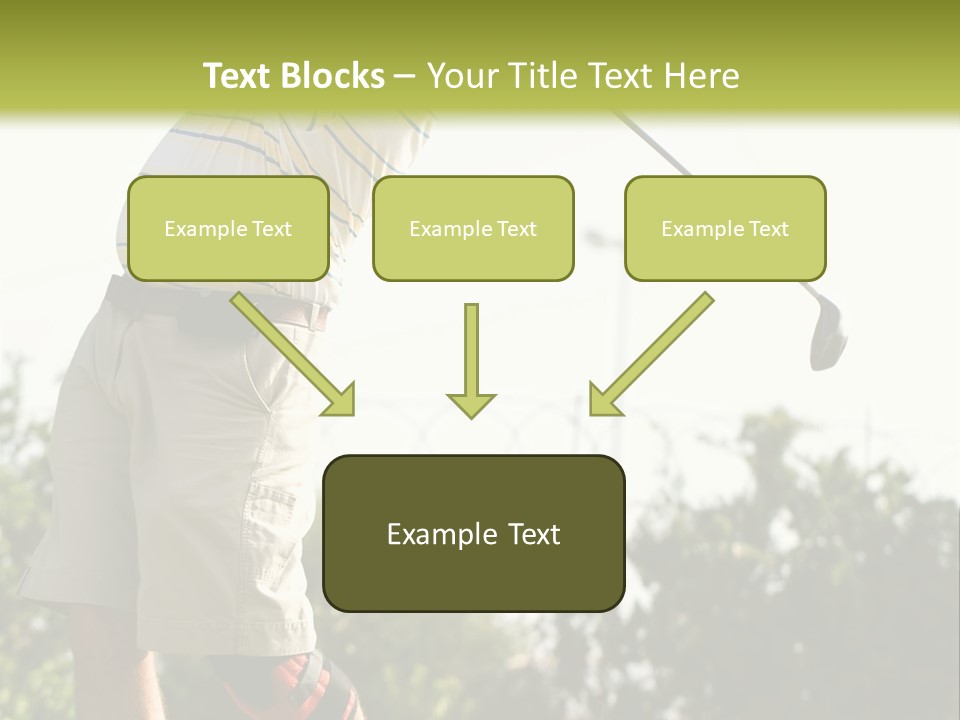 Text Blocks – Your Title Text Here

Example Text

Example Text

Example Text

Example Text